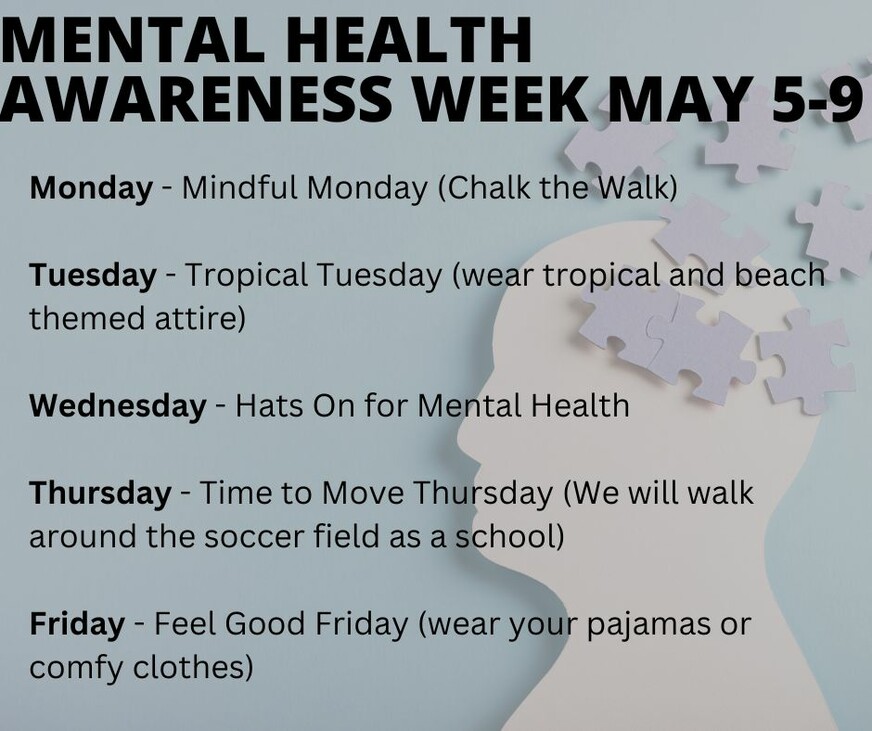 MENTAL HEALTH AWARENESS WEEK MAY 5-9

Monday - Mindful Monday (Chalk the Walk)

Tuesday - Tropical Tuesday (wear tropical and beach themed attire)

Wednesday - Hats On for Mental Health

Thursday - Time to Move Thursday (We will walk around the soccer field as a school)

Friday - Feel Good Friday (wear your pajamas or comfy clothes)